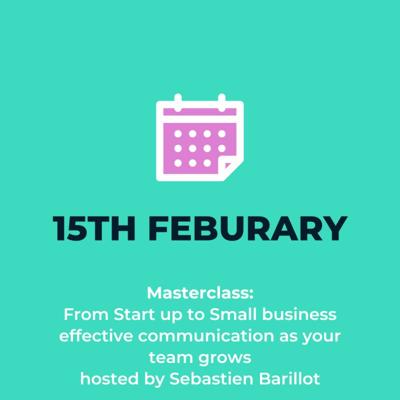 15TH FEBURARY

Masterclass:
From Start up to Small business effective communication as your team grows
hosted by Sebastien Barillot